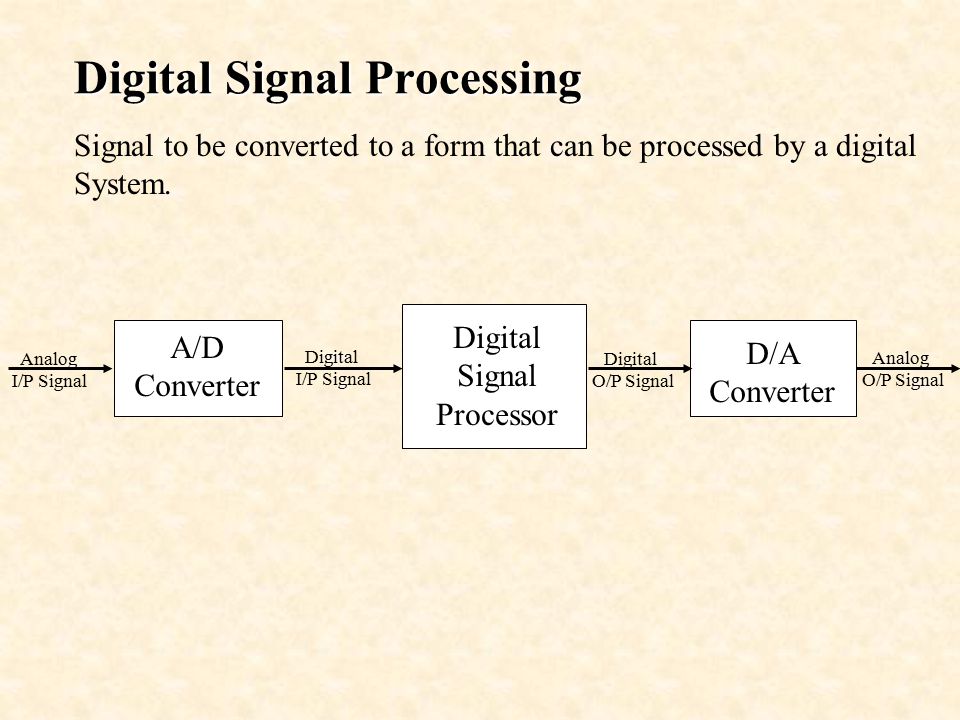 Digital Signal Processing

Signal to be converted to a form that can be processed by a digital System.

Analog I/P Signal

A/D Converter

Digital I/P Signal

Digital Signal Processor

Digital O/P Signal

D/A Converter

Analog O/P Signal